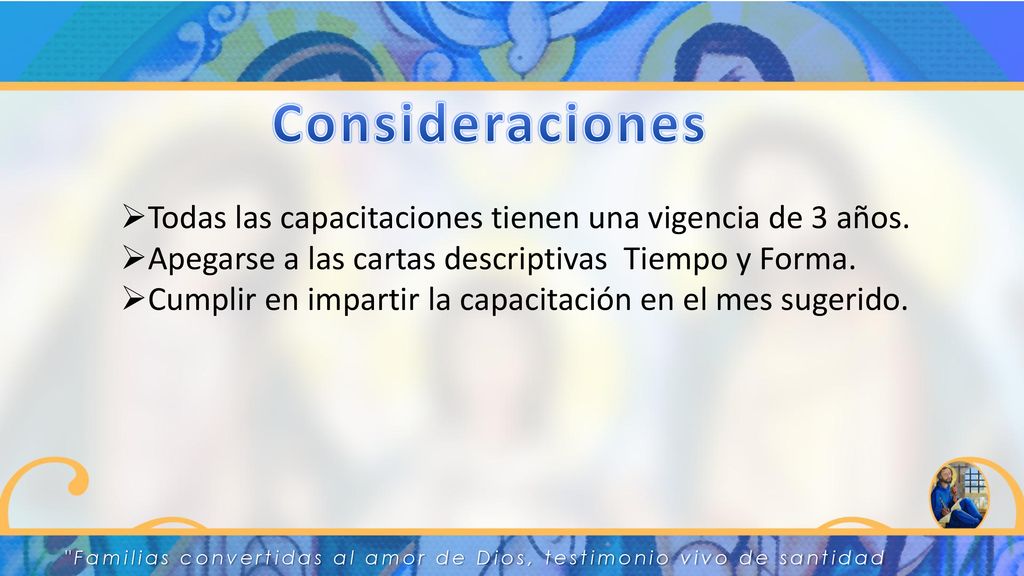 Consideraciones

➢Todas las capacitaciones tienen una vigencia de 3 años.
➢Apegarse a las cartas descriptivas Tiempo y Forma.
➢Cumplir en impartir la capacitación en el mes sugerido.

"Familias convertidas al amor de Dios, testimonio vivo de santidad